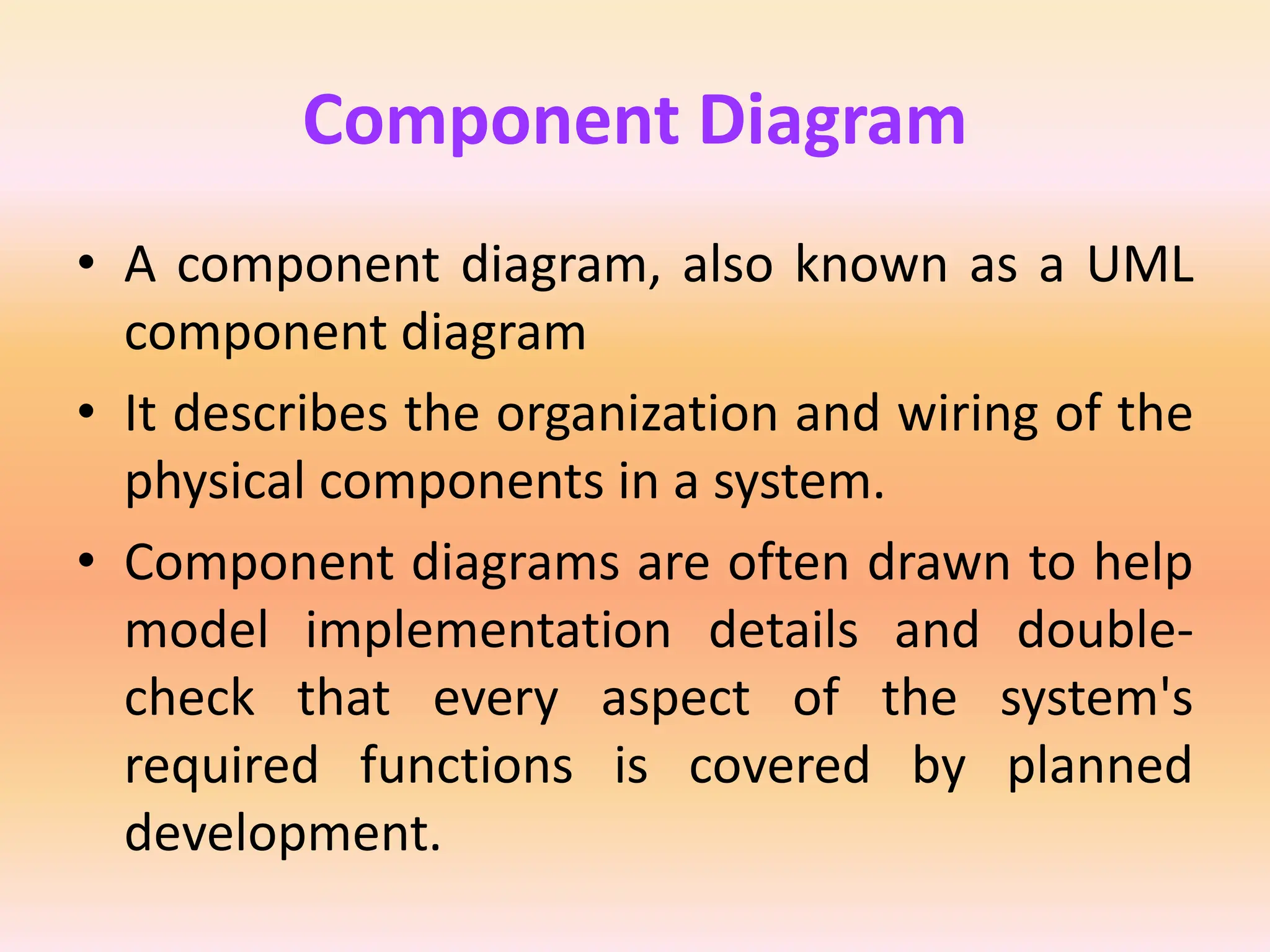 Component Diagram

• A component diagram, also known as a UML component diagram

• It describes the organization and wiring of the physical components in a system.

• Component diagrams are often drawn to help model implementation details and double-check that every aspect of the system's required functions is covered by planned development.